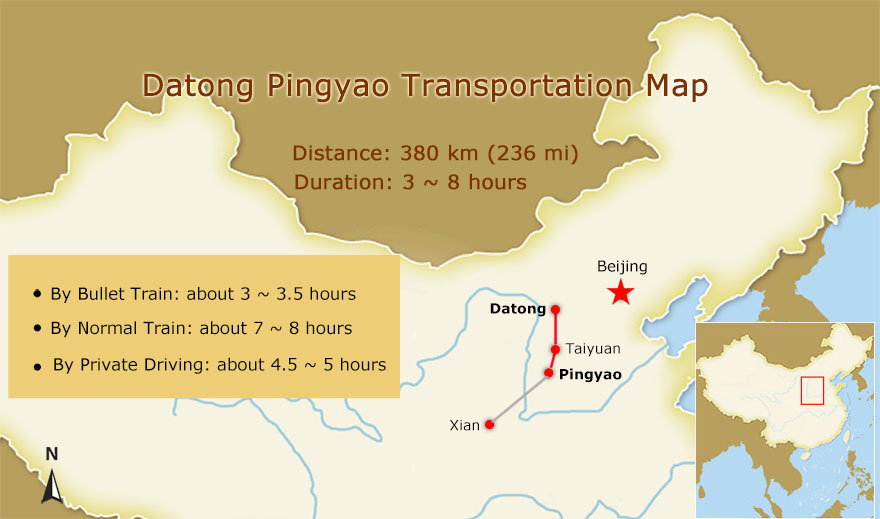 Datong Pingyao Transportation Map

Distance: 380 km (236 mi)
Duration: 3 ~ 8 hours

• By Bullet Train: about 3 ~ 3.5 hours
• By Normal Train: about 7 ~ 8 hours
• By Private Driving: about 4.5 ~ 5 hours

Beijing
Datong
Taiyuan
Pingyao
Xian
N